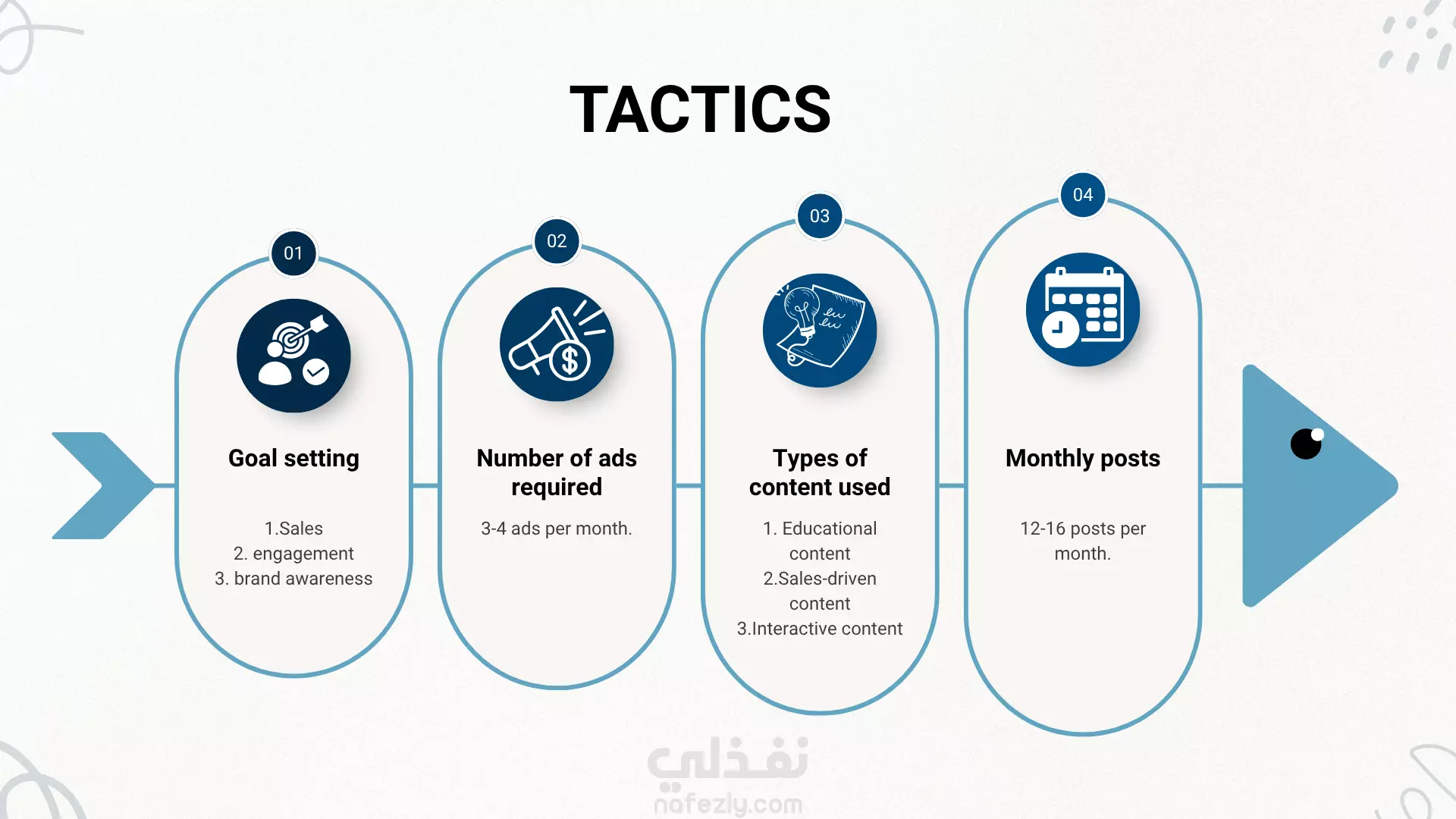 TACTICS

01

Goal setting

1.Sales
2. engagement
3. brand awareness

02

Number of ads required

3-4 ads per month.

03

Types of content used

1. Educational content
2.Sales-driven content
3.Interactive content

04

Monthly posts

12-16 posts per month.

نفذلي
nafezly.com